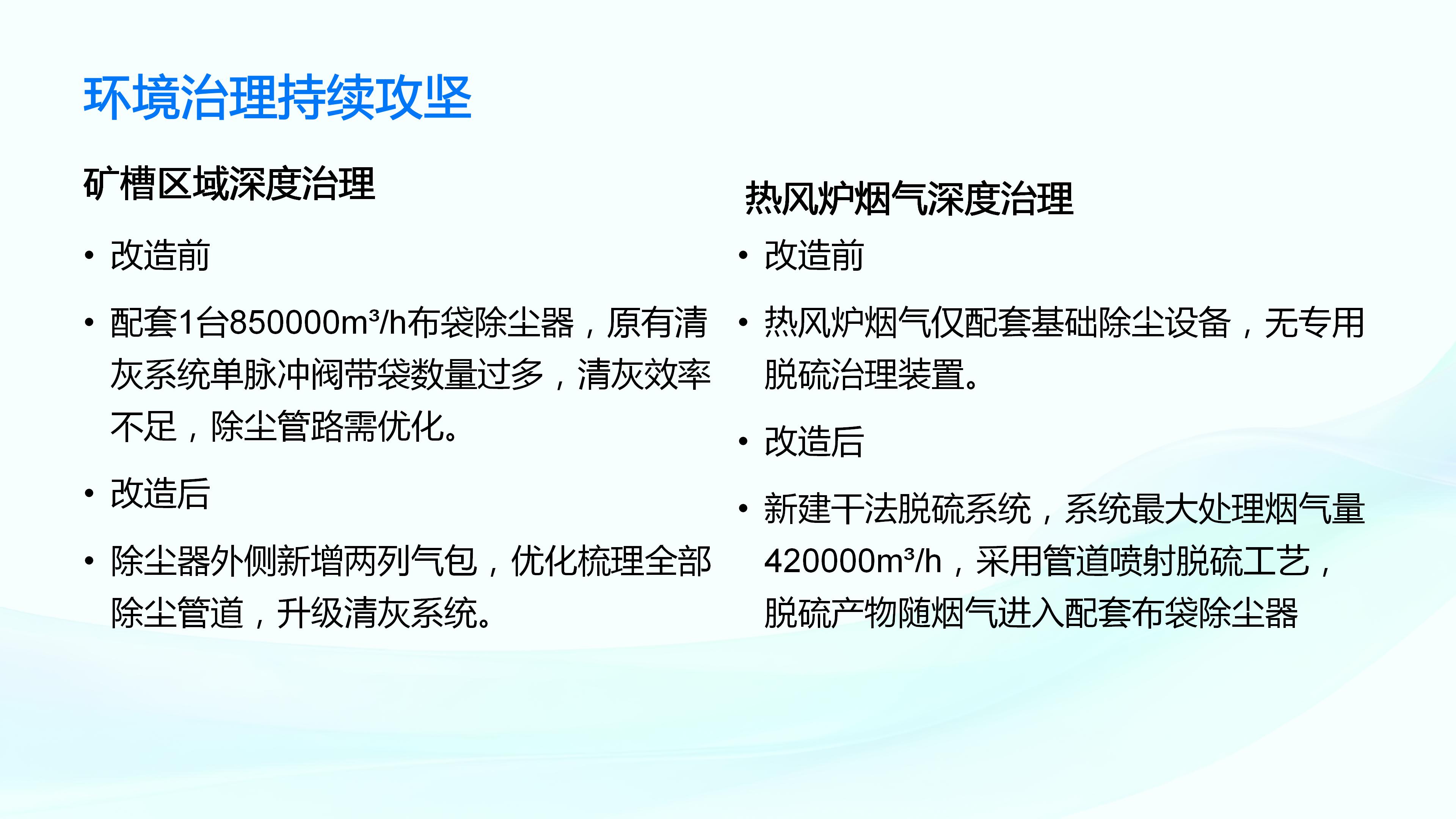 环境治理持续攻坚

矿槽区域深度治理

• 改造前

• 配套1台850000m³/h布袋除尘器，原有清灰系统单脉冲阀带袋数量过多，清灰效率不足，除尘管路需优化。

• 改造后

• 除尘器外侧新增两列气包，优化梳理全部除尘管道，升级清灰系统。

热风炉烟气深度治理

• 改造前

• 热风炉烟气仅配套基础除尘设备，无专用脱硫治理装置。

• 改造后

• 新建干法脱硫系统，系统最大处理烟气量420000m³/h，采用管道喷射脱硫工艺，脱硫产物随烟气进入配套布袋除尘器